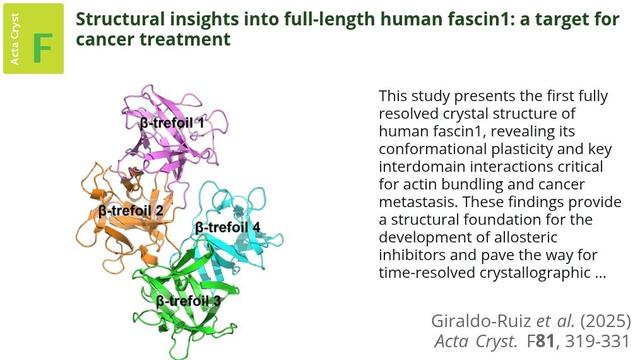 Acta Cryst

F

Structural insights into full-length human fascin1: a target for cancer treatment

β-trefoil 1

β-trefoil 2

β-trefoil 4

β-trefoil 3

This study presents the first fully resolved crystal structure of human fascin1, revealing its conformational plasticity and key interdomain interactions critical for actin bundling and cancer metastasis. These findings provide a structural foundation for the development of allosteric inhibitors and pave the way for time-resolved crystallographic ...

Giraldo-Ruiz et al. (2025)
Acta Cryst. F81, 319-331